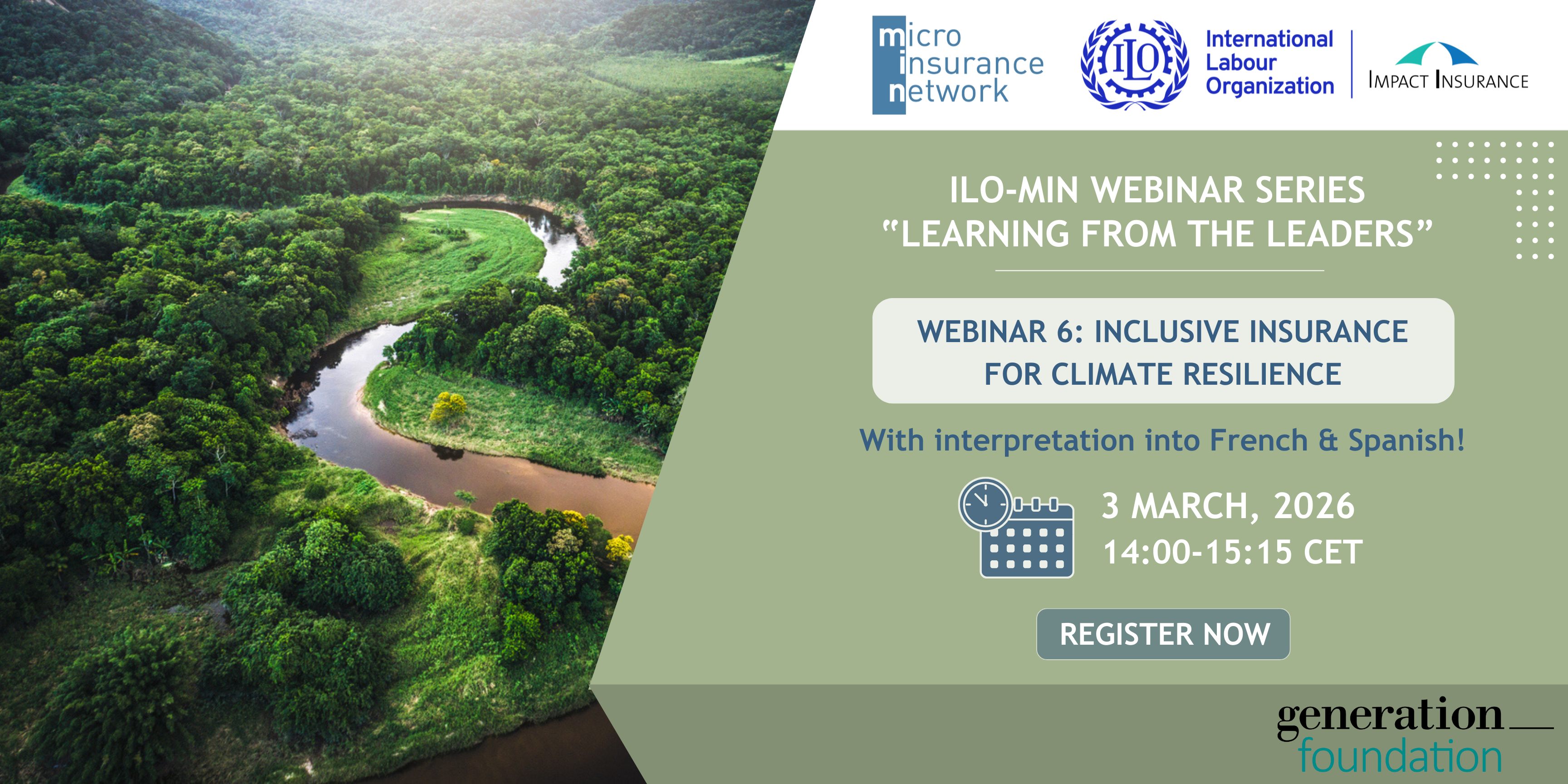 micro insurance network

ILO International Labour Organization

IMPACT INSURANCE

ILO-MIN WEBINAR SERIES
"LEARNING FROM THE LEADERS"

WEBINAR 6: INCLUSIVE INSURANCE FOR CLIMATE RESILIENCE

With interpretation into French & Spanish!

3 MARCH, 2026
14:00-15:15 CET

REGISTER NOW

generation foundation